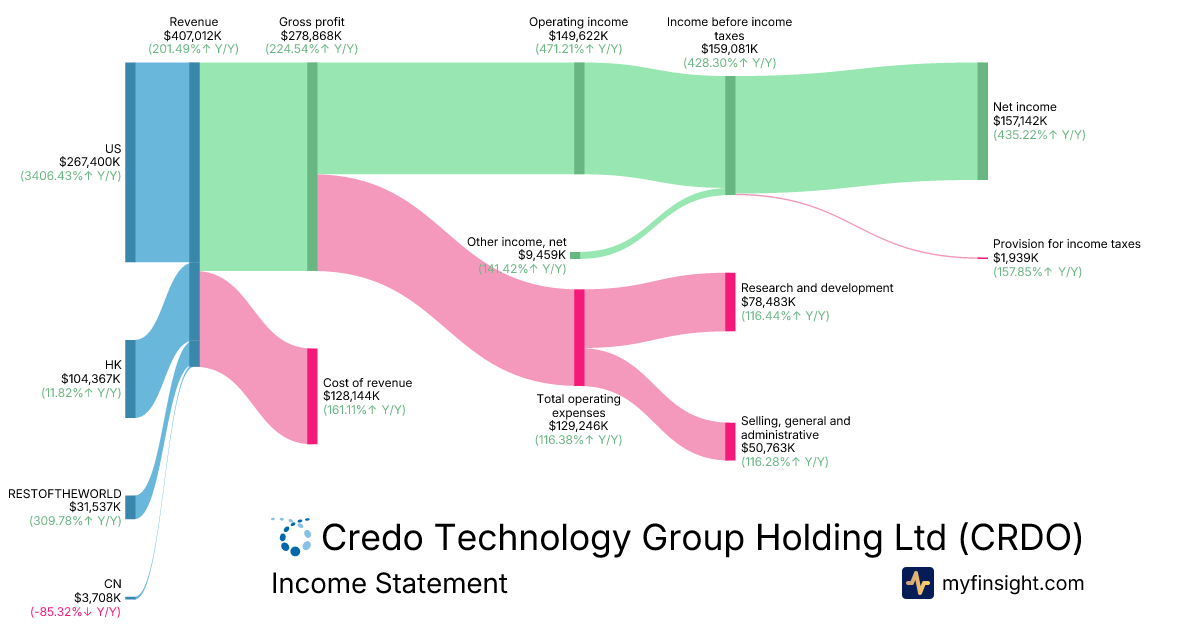 Revenue
$407,012K
(201.49%↑ Y/Y)

Gross profit
$278,868K
(224.54%↑ Y/Y)

Operating income
$149,622K
(471.21%↑ Y/Y)

Income before income taxes
$159,081K
(428.30%↑ Y/Y)

Net income
$157,142K
(435.22%↑ Y/Y)

US
$267,400K
(3406.43%↑ Y/Y)

Other income, net
$9,459K
(141.42%↑ Y/Y)

Provision for income taxes
$1,939K
(157.85%↑ Y/Y)

Research and development
$78,483K
(116.44%↑ Y/Y)

HK
$104,367K
(11.82%↑ Y/Y)

Cost of revenue
$128,144K
(161.11%↑ Y/Y)

Total operating expenses
$129,246K
(116.38%↑ Y/Y)

Selling, general and administrative
$50,763K
(116.28%↑ Y/Y)

RESTOFTHEWORLD
$31,537K
(309.78%↑ Y/Y)

CN
$3,708K
(-85.32%↓ Y/Y)

Credo Technology Group Holding Ltd (CRDO)
Income Statement

myfinsight.com